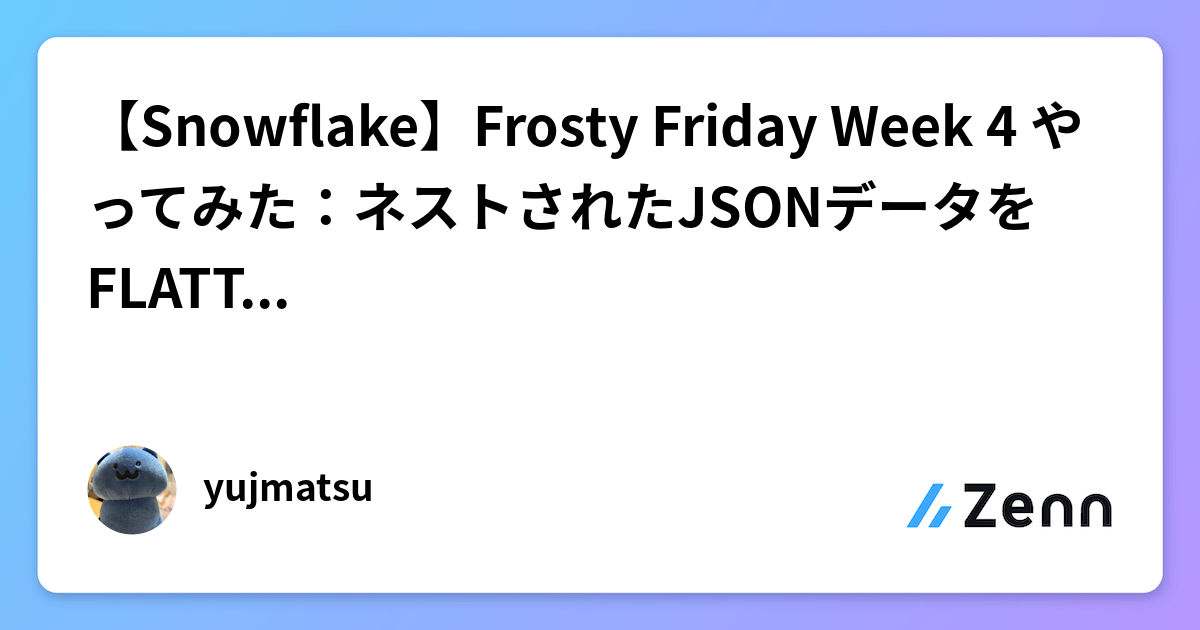 【Snowflake】Frosty Friday Week 4 やってみた：ネストされたJSONデータをFLATT...

yujmatsu

Zenn